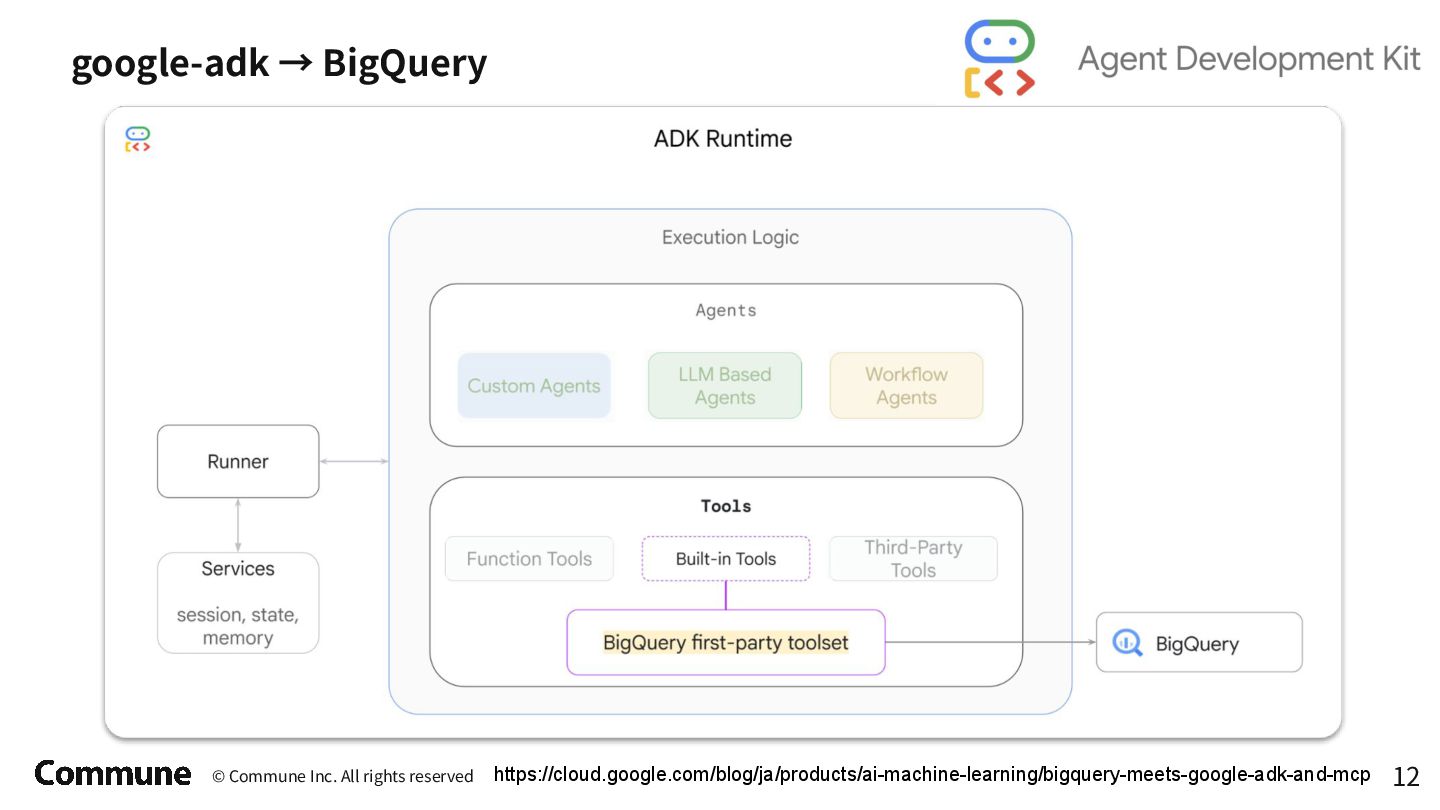 google-adk → BigQuery

Agent Development Kit

ADK Runtime

Execution Logic

Agents

Custom Agents

LLM Based Agents

Workflow Agents

Runner

Services

session, state, memory

Tools

Function Tools

Built-in Tools

Third-Party Tools

BigQuery first-party toolset

BigQuery

Commune © Commune Inc. All rights reserved https://cloud.google.com/blog/ja/products/ai-machine-learning/bigquery-meets-google-adk-and-mcp 12